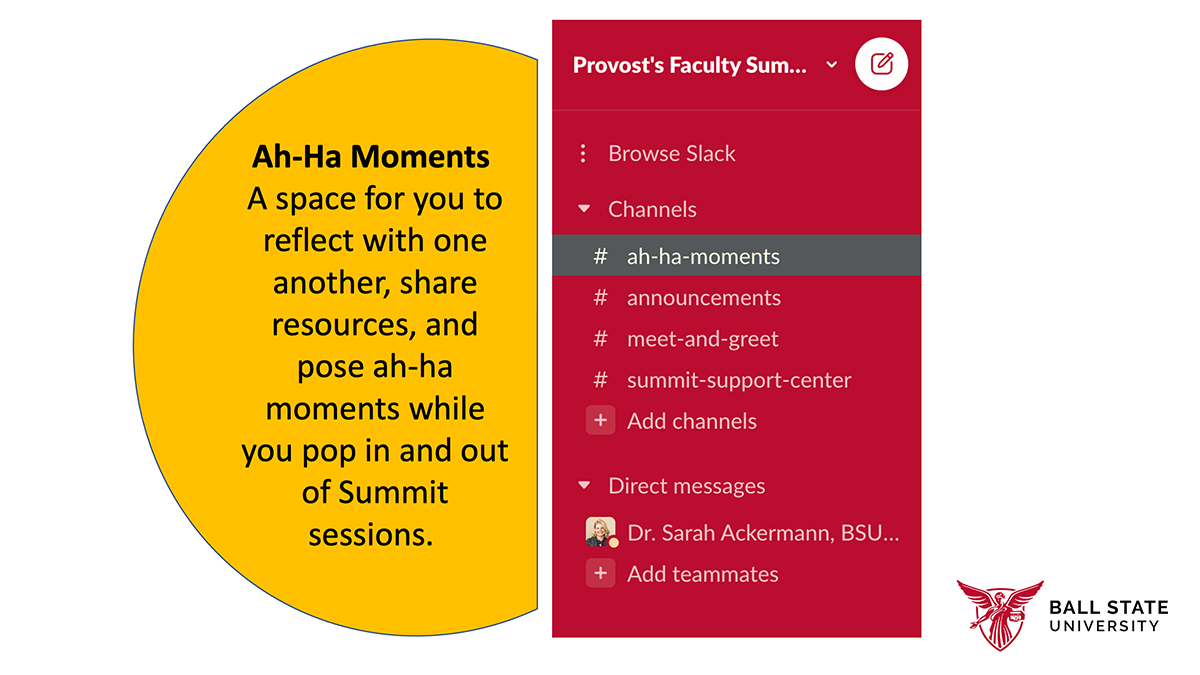 Ah-Ha Moments
A space for you to reflect with one another, share resources, and pose ah-ha moments while you pop in and out of Summit sessions.

Provost's Faculty Sum...

Browse Slack

Channels

# ah-ha-moments

# announcements

# meet-and-greet

# summit-support-center

+ Add channels

Direct messages

Dr. Sarah Ackermann, BSU...

+ Add teammates

BALL STATE UNIVERSITY